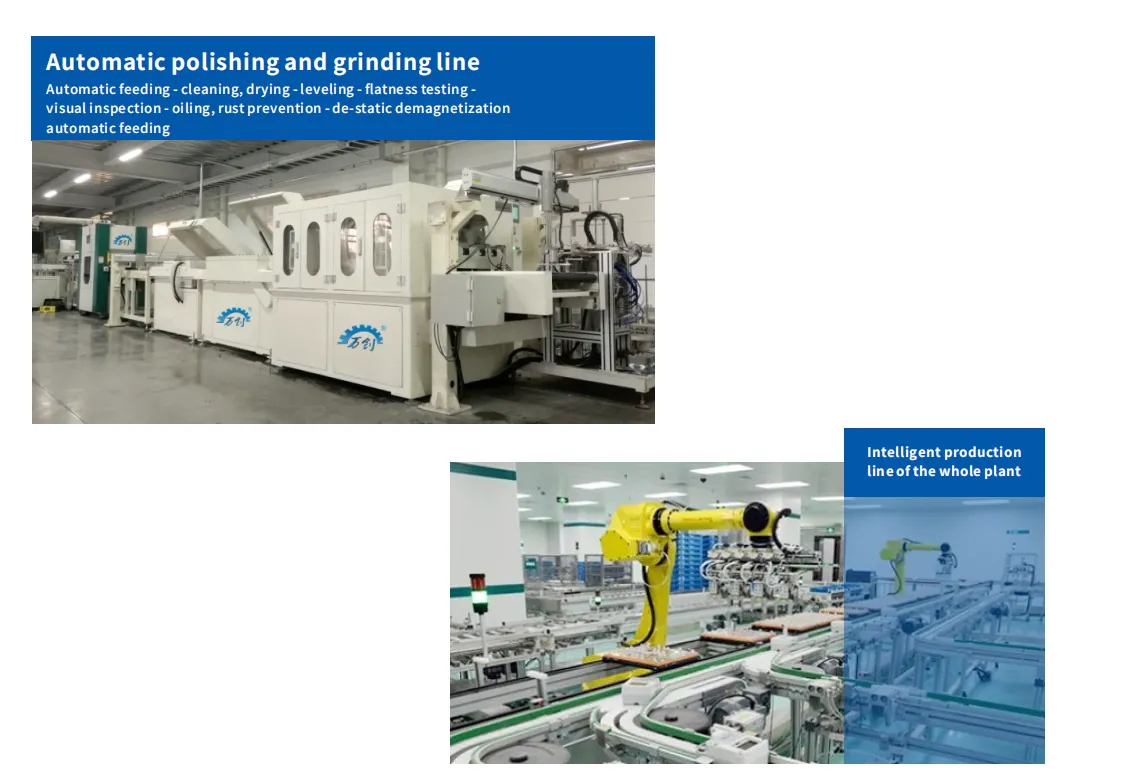 Automatic polishing and grinding line
Automatic feeding - cleaning, drying - leveling - flatness testing - visual inspection - oiling, rust prevention - de-static demagnetization automatic feeding

万创

万创

万创

Intelligent production line of the whole plant